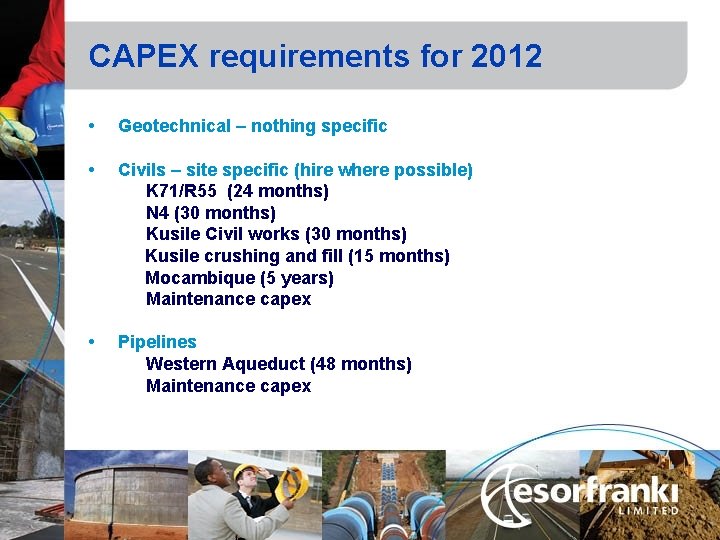 CAPEX requirements for 2012

• Geotechnical – nothing specific

• Civils – site specific (hire where possible)
K71/R55 (24 months)
N4 (30 months)
Kusile Civil works (30 months)
Kusile crushing and fill (15 months)
Mocambique (5 years)
Maintenance capex

• Pipelines
Western Aqueduct (48 months)
Maintenance capex

esorfranki
LIMITED